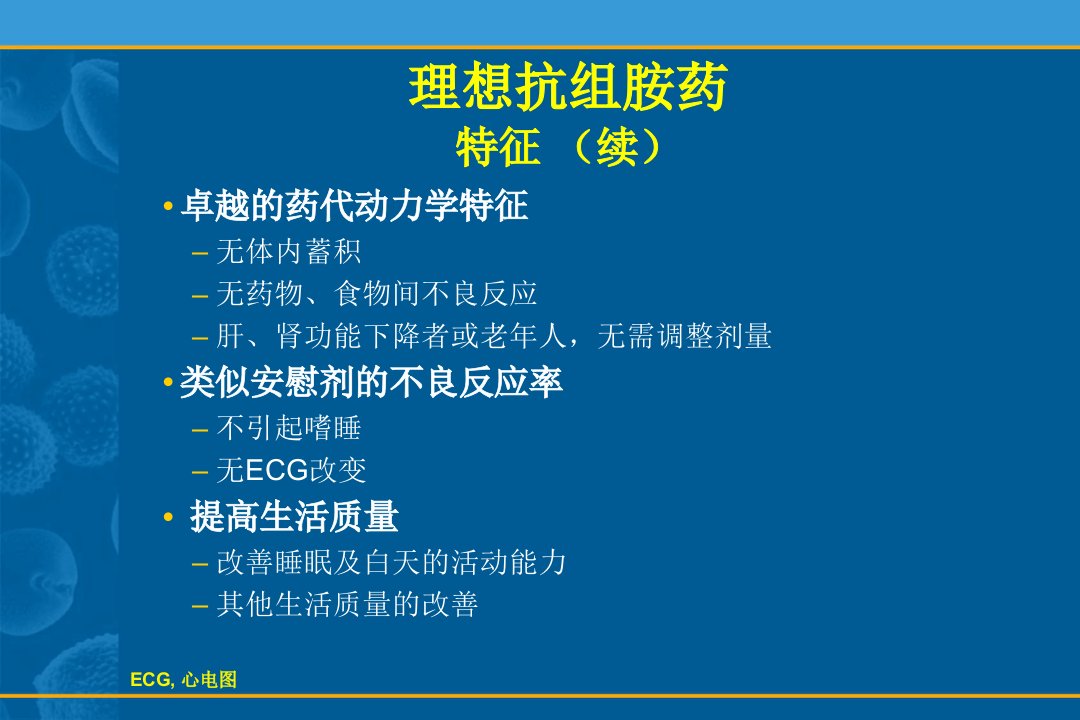 理想抗组胺药
特征 （续）

• 卓越的药代动力学特征
– 无体内蓄积
– 无药物、食物间不良反应
– 肝、肾功能下降者或老年人，无需调整剂量

• 类似安慰剂的不良反应率
– 不引起嗜睡
– 无ECG改变

• 提高生活质量
– 改善睡眠及白天的活动能力
– 其他生活质量的改善

ECG, 心电图